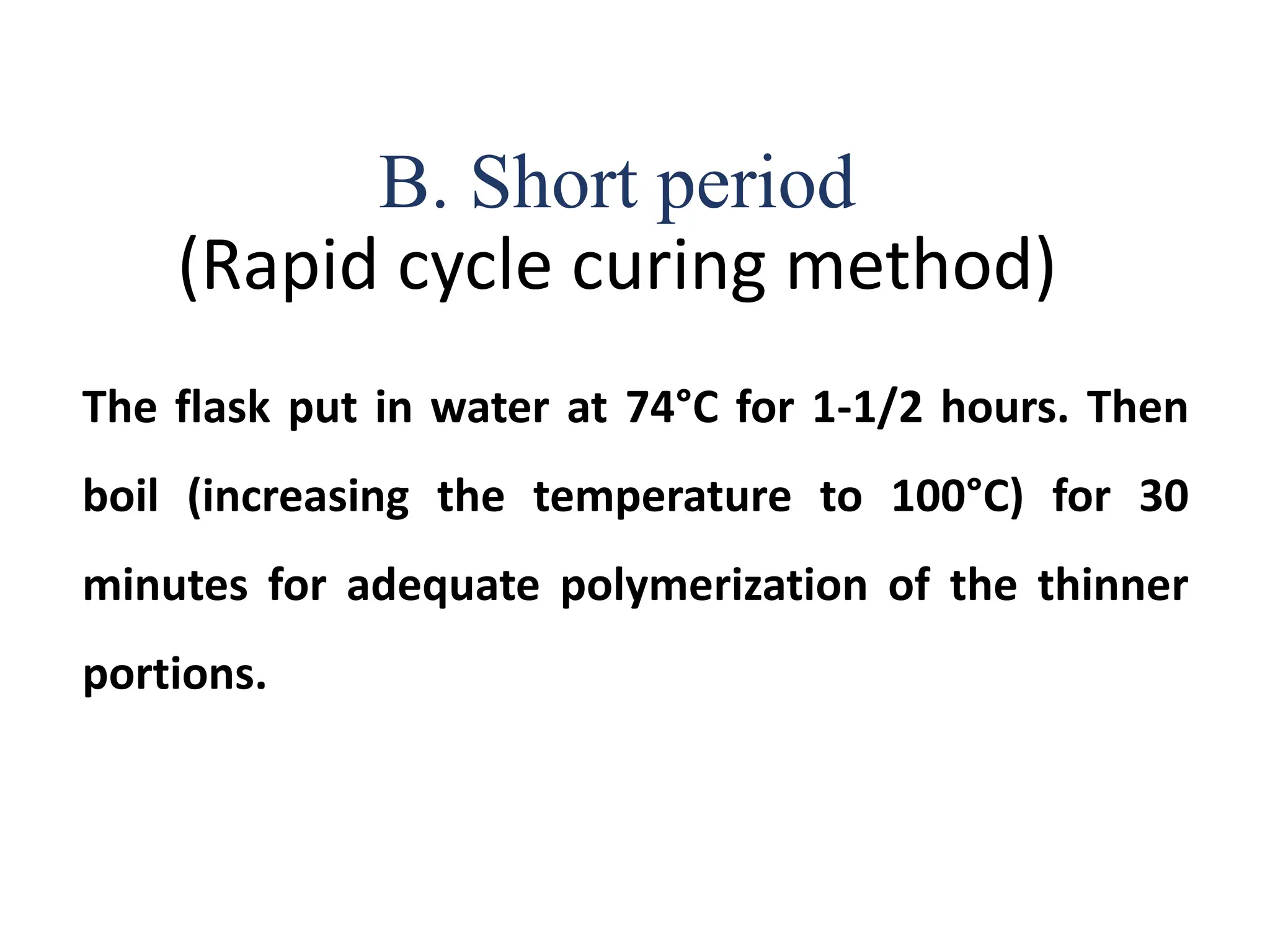 B. Short period
(Rapid cycle curing method)

The flask put in water at 74°C for 1-1/2 hours. Then boil (increasing the temperature to 100°C) for 30 minutes for adequate polymerization of the thinner portions.